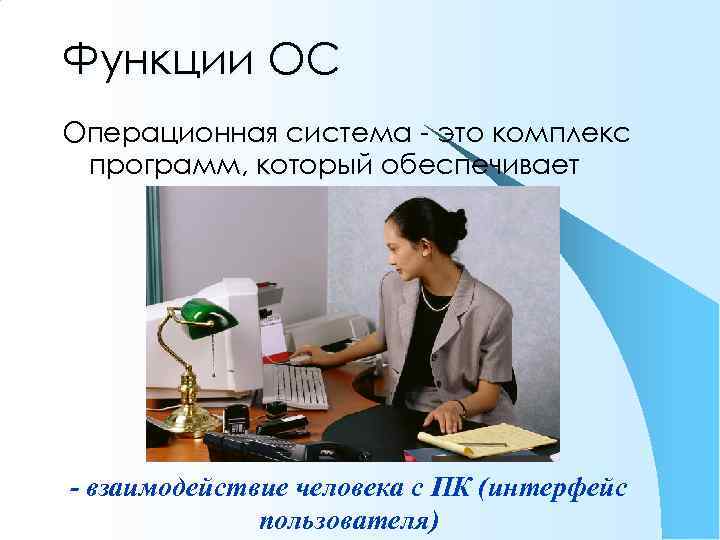 Функции ОС

Операционная система - это комплекс программ, который обеспечивает

- взаимодействие человека с ПК (интерфейс пользователя)